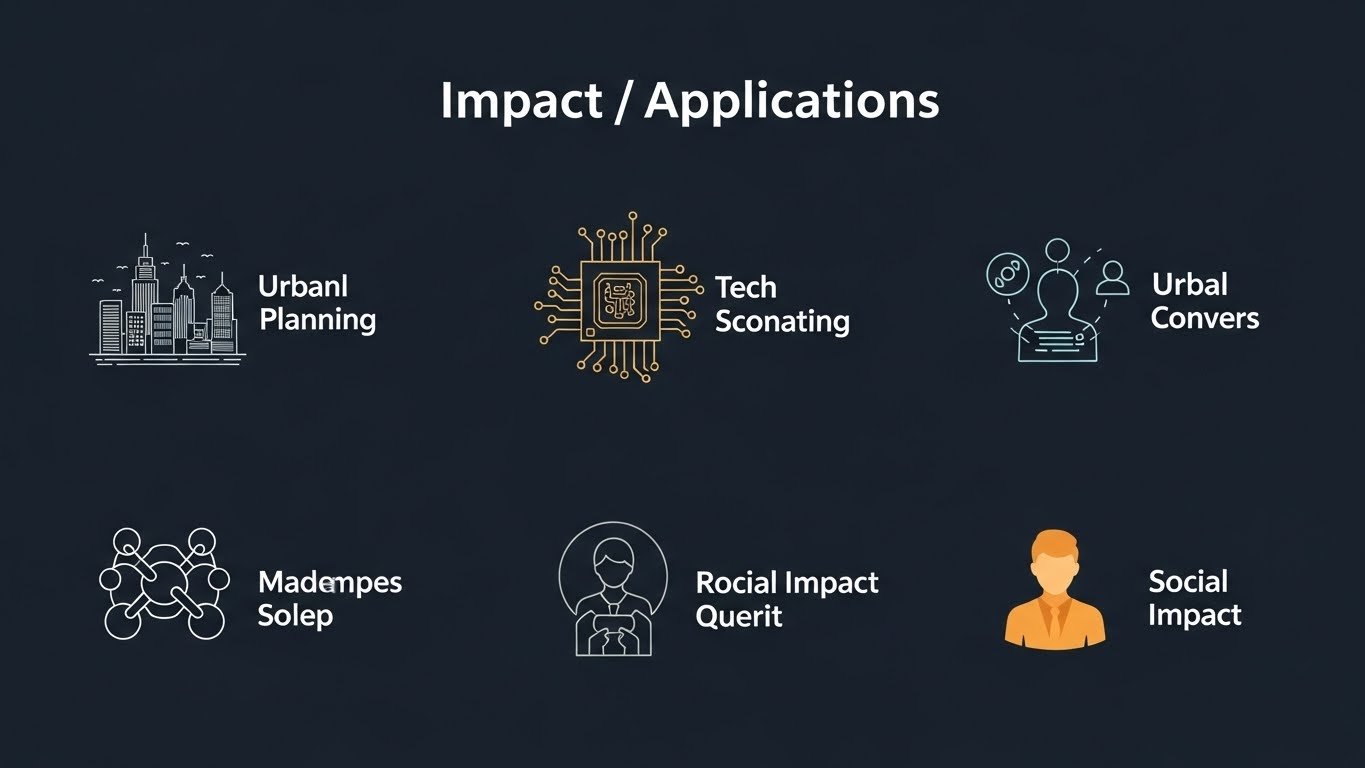 Impact / Applications

Urbanl Planning

Tech Sconating

Urbal Convers

Madempes Solep

Rocial Impact Querit

Social Impact